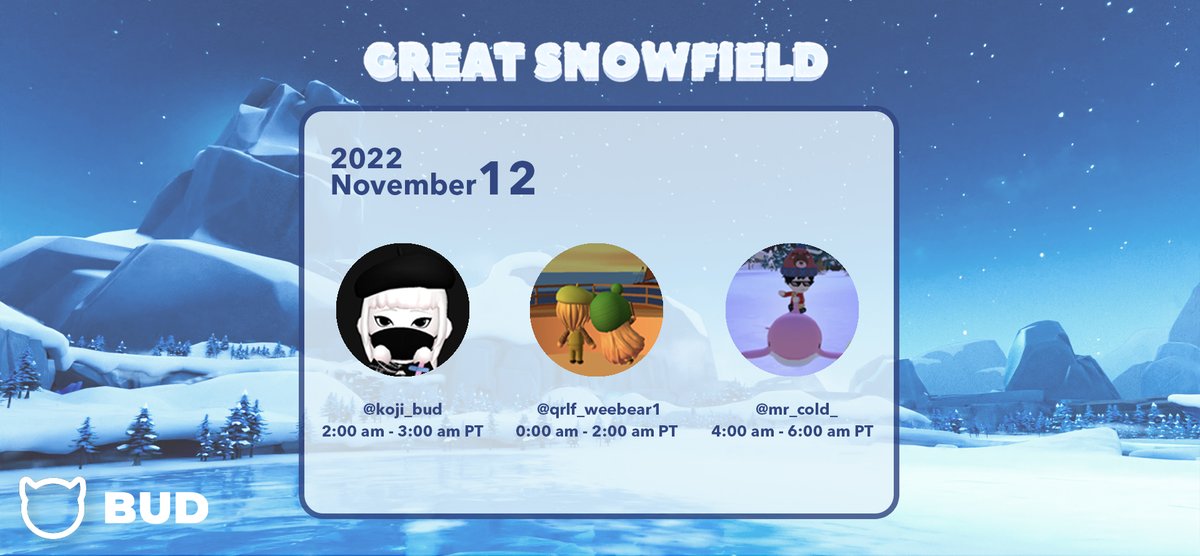 GREAT SNOWFIELD

2022
November 12

@koji_bud
2:00 am - 3:00 am PT

@qrlf_weebear1
0:00 am - 2:00 am PT

@mr_cold_
4:00 am - 6:00 am PT

BUD